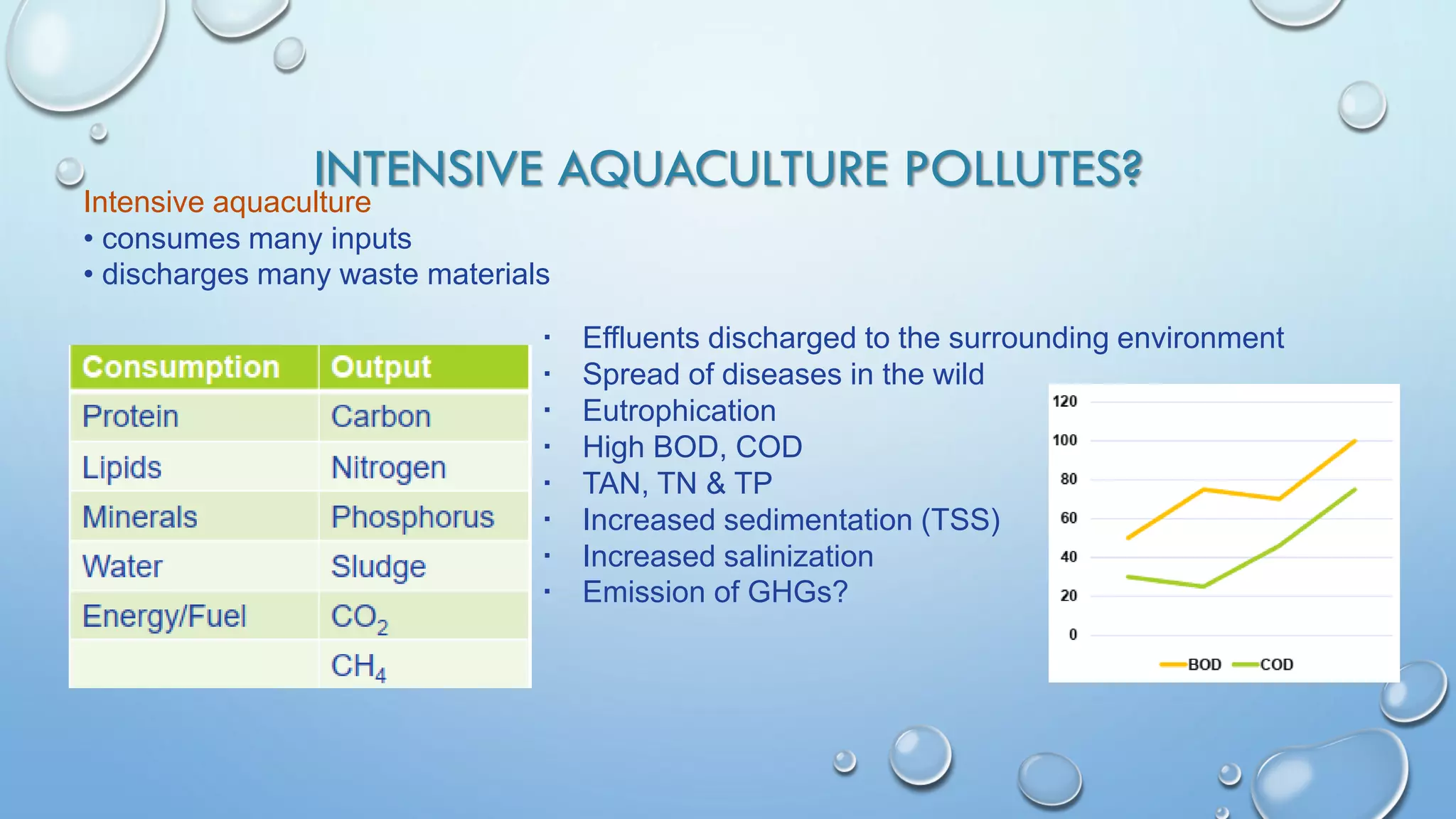 INTENSIVE AQUACULTURE POLLUTES?

Intensive aquaculture
• consumes many inputs
• discharges many waste materials

| Consumption | Output |
|---|---|
| Protein | Carbon |
| Lipids | Nitrogen |
| Minerals | Phosphorus |
| Water | Sludge |
| Energy/Fuel | $CO_2$ |
| | $CH_4$ |

▪ Effluents discharged to the surrounding environment
▪ Spread of diseases in the wild
▪ Eutrophication
▪ High BOD, COD
▪ TAN, TN & TP
▪ Increased sedimentation (TSS)
▪ Increased salinization
▪ Emission of GHGs?

120
100
80
60
40
20
0
BOD COD